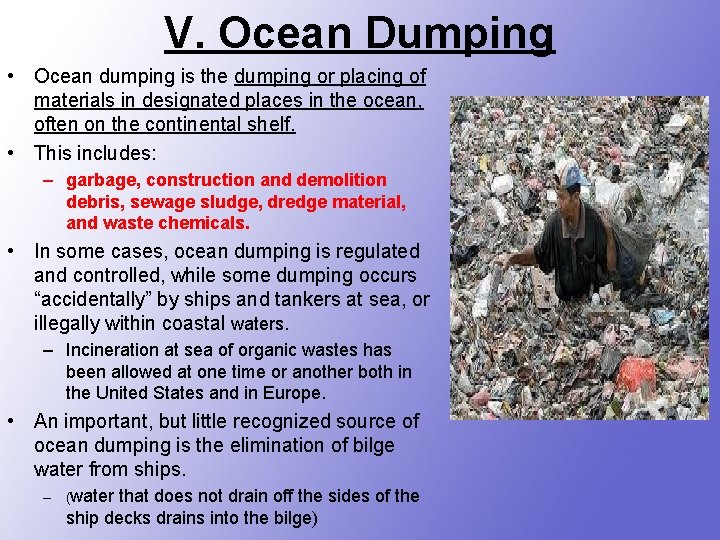 V. Ocean Dumping

• Ocean dumping is the dumping or placing of materials in designated places in the ocean, often on the continental shelf.
• This includes:
– garbage, construction and demolition debris, sewage sludge, dredge material, and waste chemicals.
• In some cases, ocean dumping is regulated and controlled, while some dumping occurs “accidentally” by ships and tankers at sea, or illegally within coastal waters.
– Incineration at sea of organic wastes has been allowed at one time or another both in the United States and in Europe.
• An important, but little recognized source of ocean dumping is the elimination of bilge water from ships.
– (water that does not drain off the sides of the ship decks drains into the bilge)